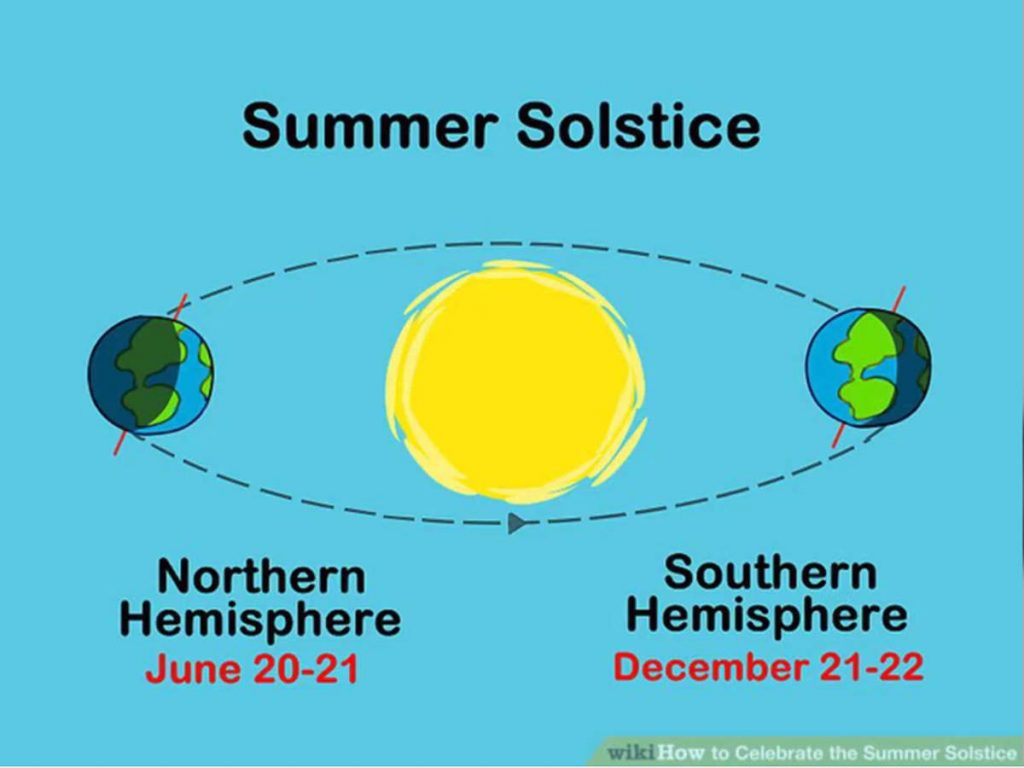 Summer Solstice

Northern Hemisphere
June 20-21

Southern Hemisphere
December 21-22

wikiHow to Celebrate the Summer Solstice